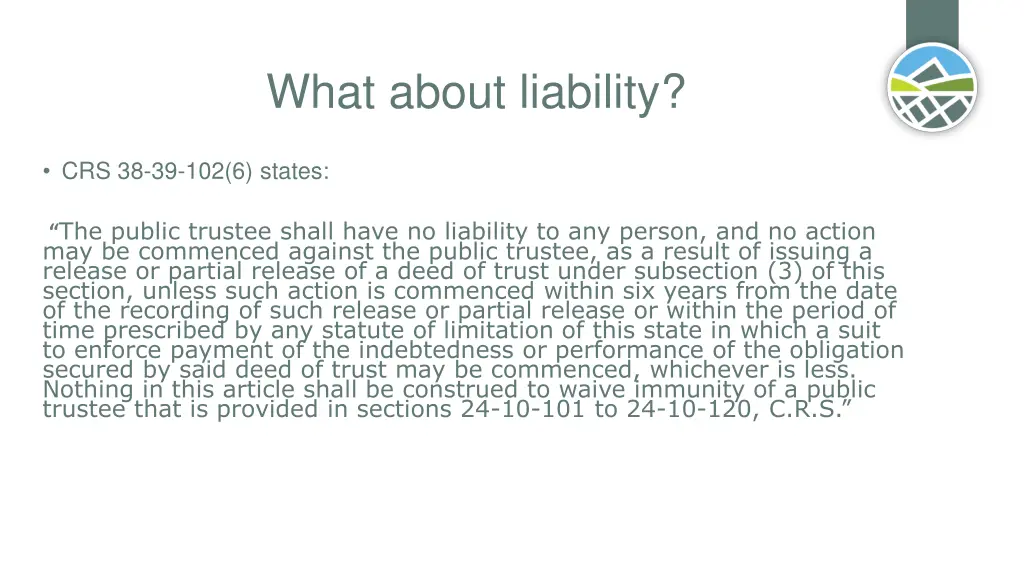 What about liability?

• CRS 38-39-102(6) states:

“The public trustee shall have no liability to any person, and no action may be commenced against the public trustee, as a result of issuing a release or partial release of a deed of trust under subsection (3) of this section, unless such action is commenced within six years from the date of the recording of such release or partial release or within the period of time prescribed by any statute of limitation of this state in which a suit to enforce payment of the indebtedness or performance of the obligation secured by said deed of trust may be commenced, whichever is less. Nothing in this article shall be construed to waive immunity of a public trustee that is provided in sections 24-10-101 to 24-10-120, C.R.S.”